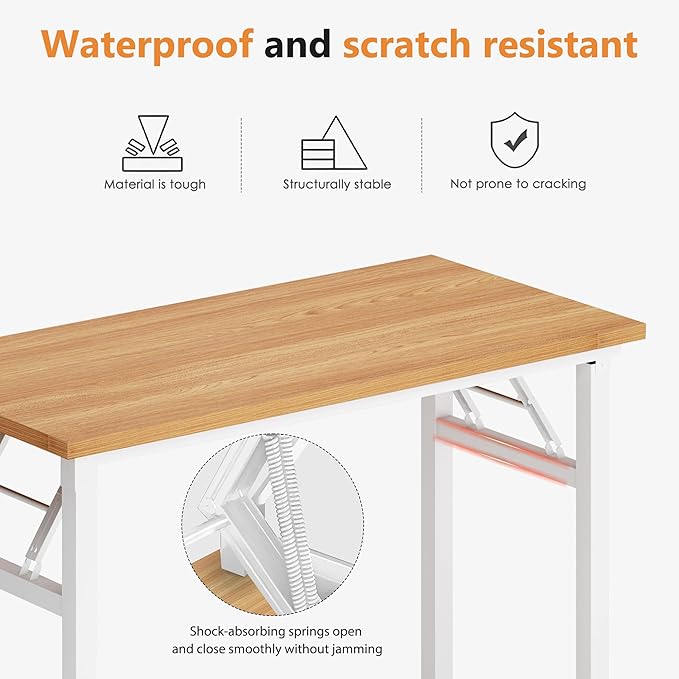 Waterproof and scratch resistant

Material is tough

Structurally stable

Not prone to cracking

Shock-absorbing springs open and close smoothly without jamming